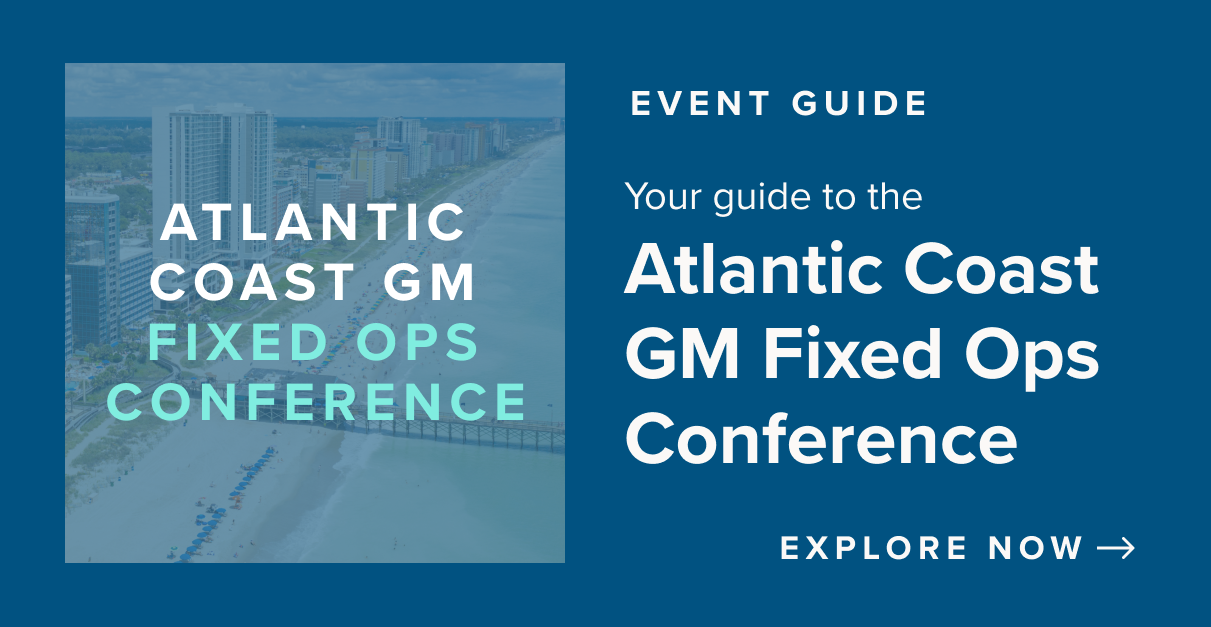 ATLANTIC COAST GM FIXED OPS CONFERENCE

EVENT GUIDE

Your guide to the Atlantic Coast GM Fixed Ops Conference

EXPLORE NOW →